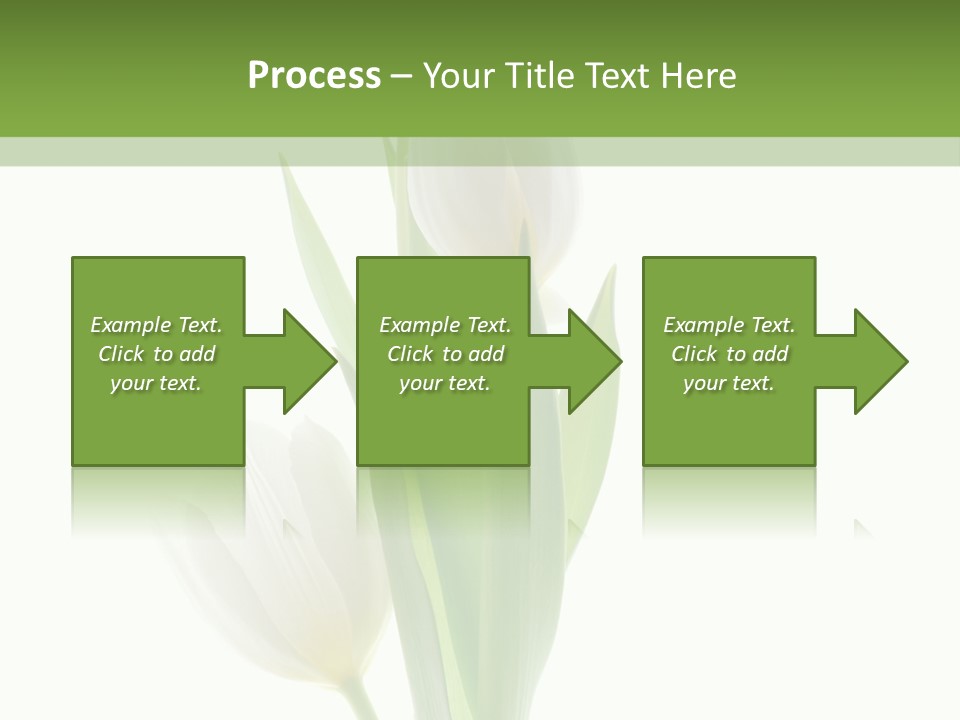 Process – Your Title Text Here

Example Text. Click to add your text.

Example Text. Click to add your text.

Example Text. Click to add your text.